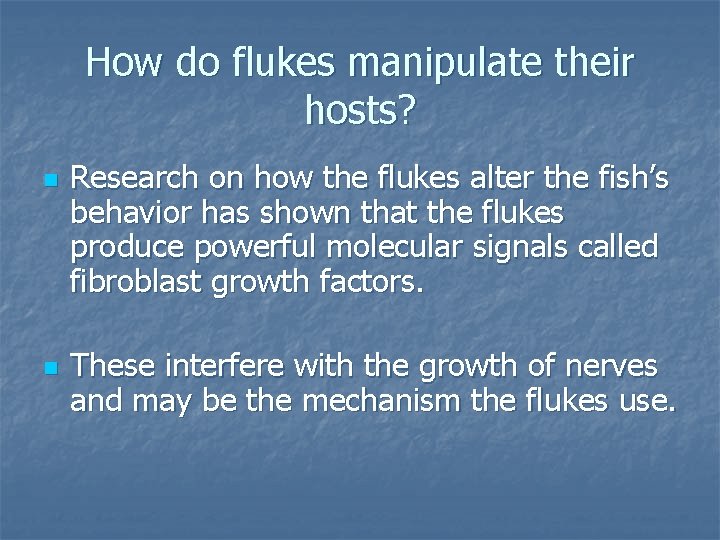 How do flukes manipulate their hosts?

• Research on how the flukes alter the fish's behavior has shown that the flukes produce powerful molecular signals called fibroblast growth factors.

• These interfere with the growth of nerves and may be the mechanism the flukes use.